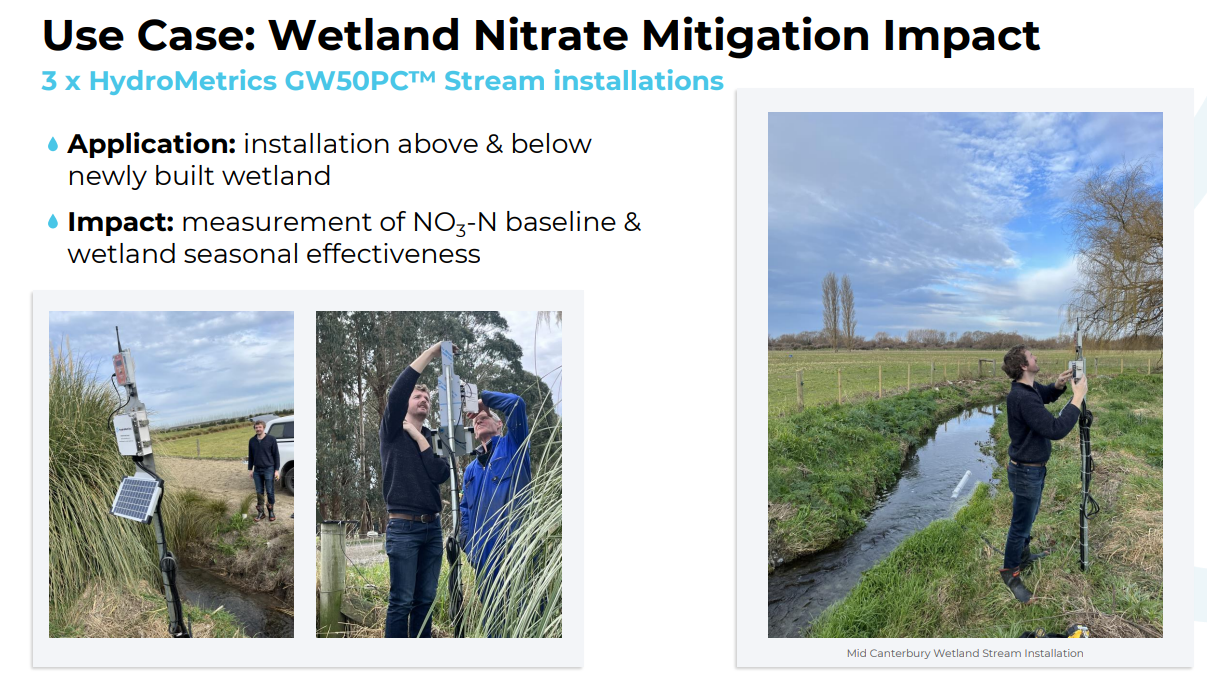 Use Case: Wetland Nitrate Mitigation Impact

3 x HydroMetrics GW50PC™ Stream installations

Application: installation above & below newly built wetland

Impact: measurement of $NO_3$-N baseline & wetland seasonal effectiveness

Mid Canterbury Wetland Stream Installation